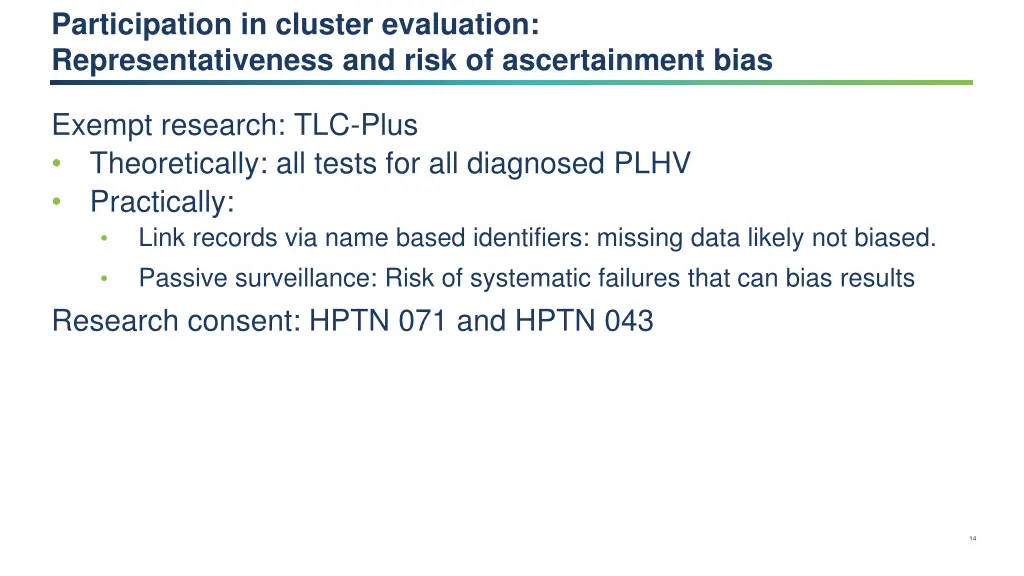 Participation in cluster evaluation:
Representativeness and risk of ascertainment bias

Exempt research: TLC-Plus
• Theoretically: all tests for all diagnosed PLHV
• Practically:
  • Link records via name based identifiers: missing data likely not biased.
  • Passive surveillance: Risk of systematic failures that can bias results

Research consent: HPTN 071 and HPTN 043

14